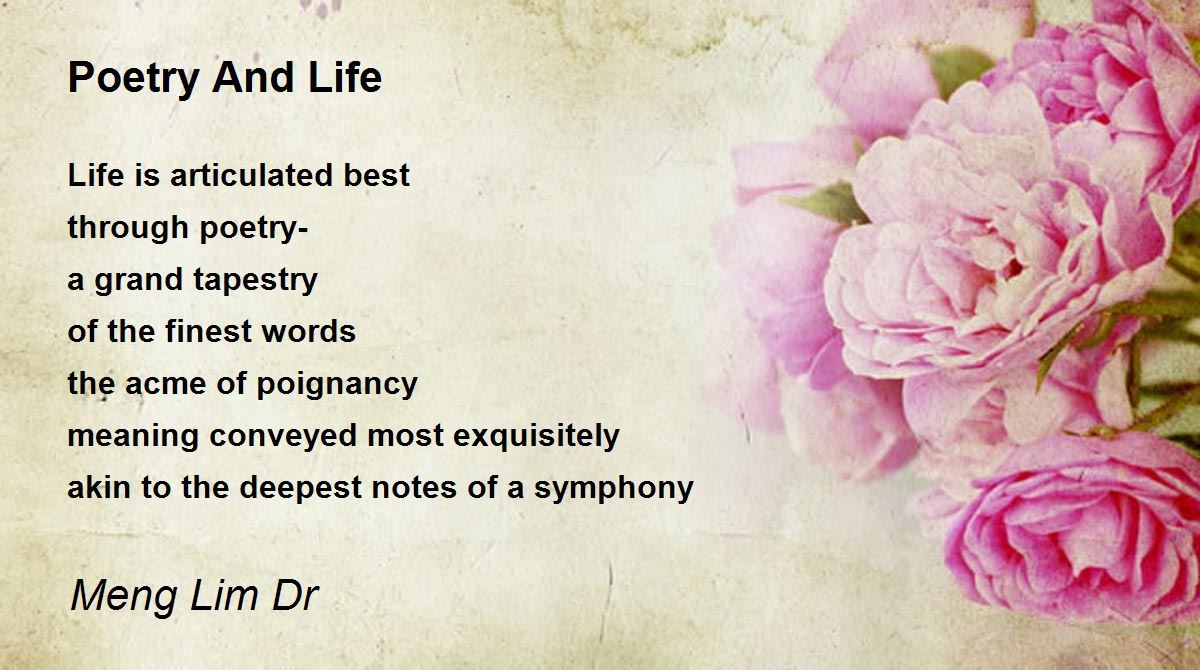 Poetry And Life

Life is articulated best
through poetry-
a grand tapestry
of the finest words
the acme of poignancy
meaning conveyed most exquisitely
akin to the deepest notes of a symphony

Meng Lim Dr